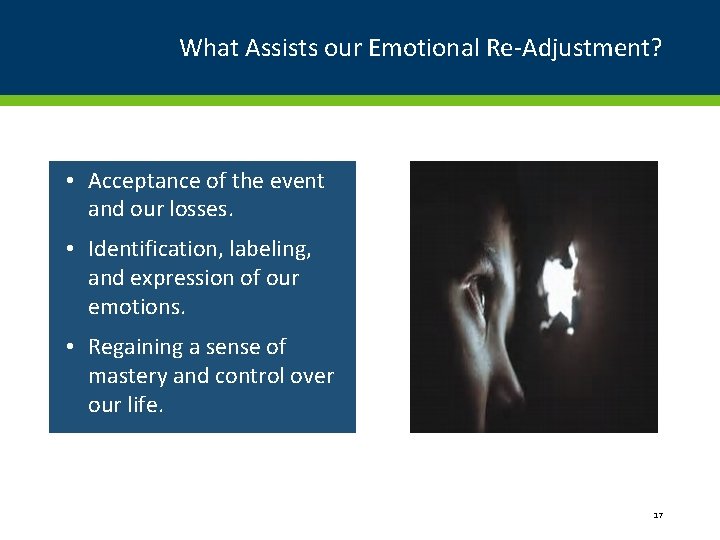 What Assists our Emotional Re-Adjustment?

• Acceptance of the event and our losses.

• Identification, labeling, and expression of our emotions.

• Regaining a sense of mastery and control over our life.

17